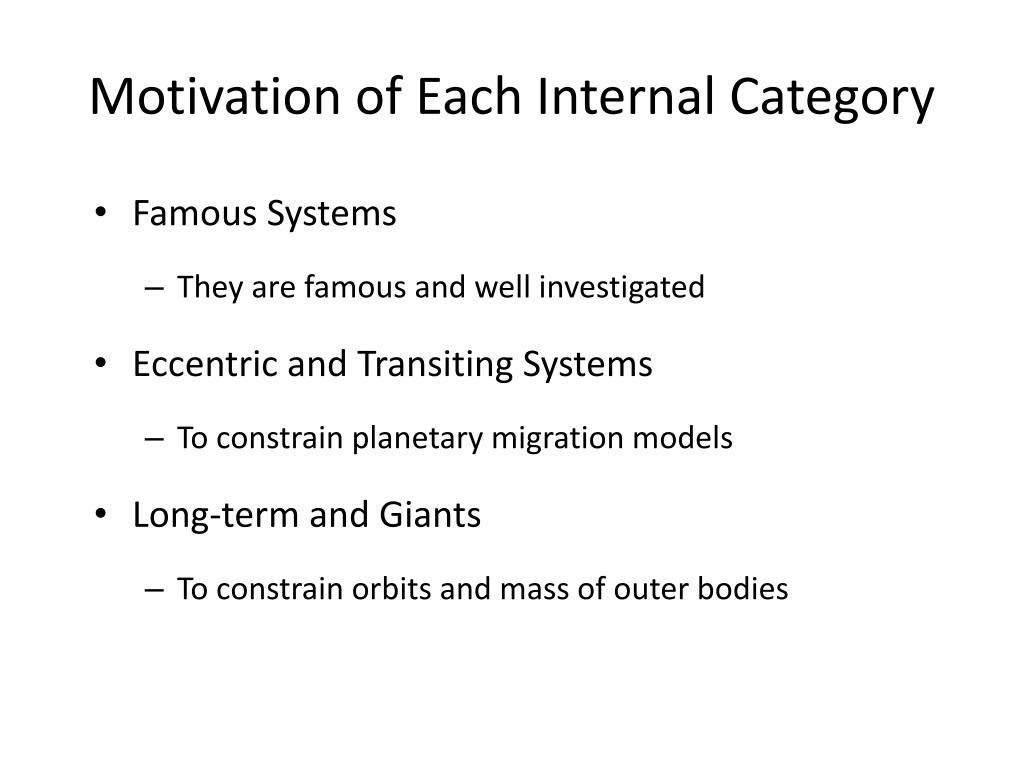 Motivation of Each Internal Category

• Famous Systems

– They are famous and well investigated

• Eccentric and Transiting Systems

– To constrain planetary migration models

• Long-term and Giants

– To constrain orbits and mass of outer bodies